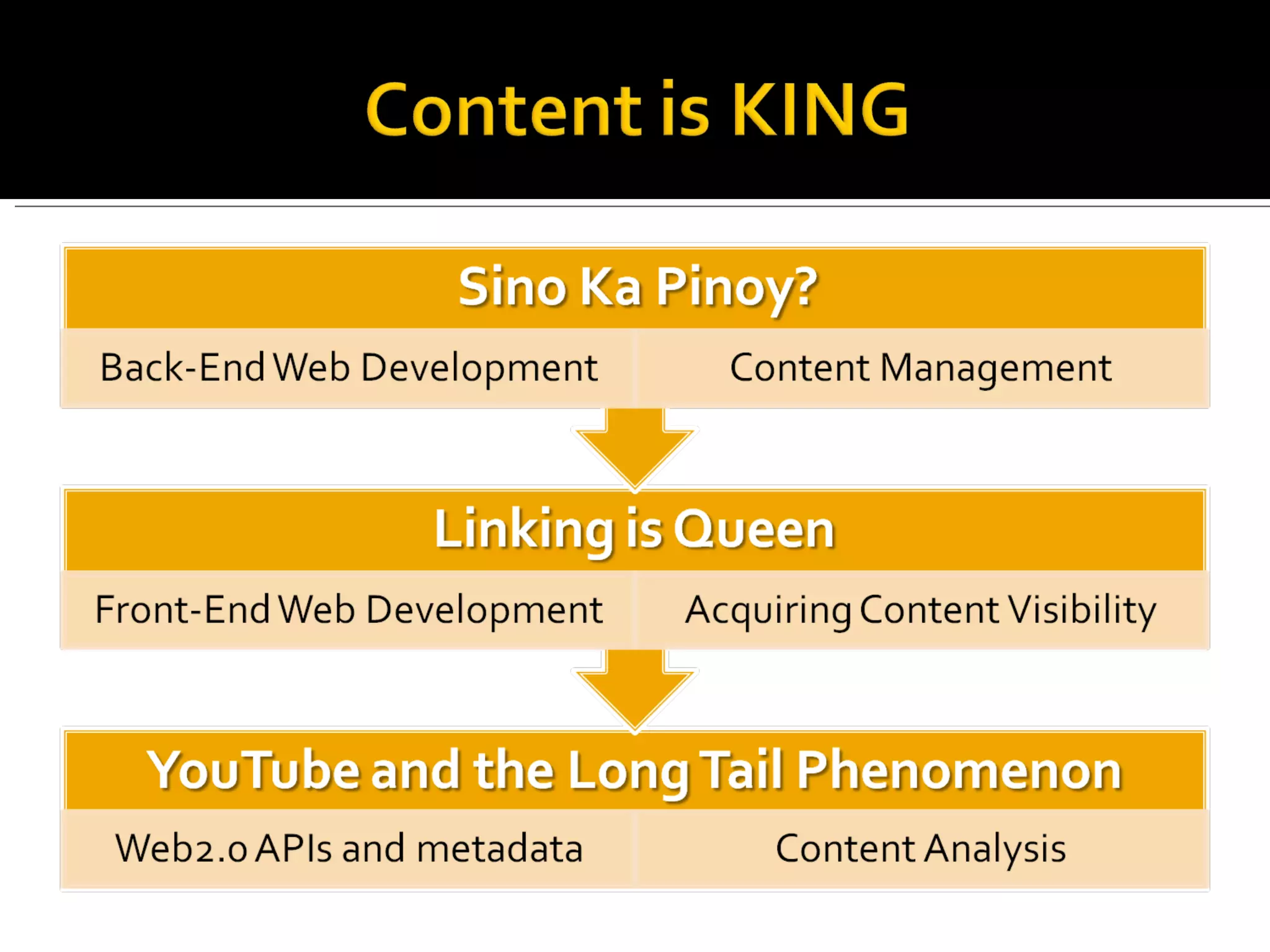 Content is KING

Sino Ka Pinoy?

Back-End Web Development

Content Management

Linking is Queen

Front-End Web Development

Acquiring Content Visibility

YouTube and the Long Tail Phenomenon

Web2.0 APIs and metadata

Content Analysis